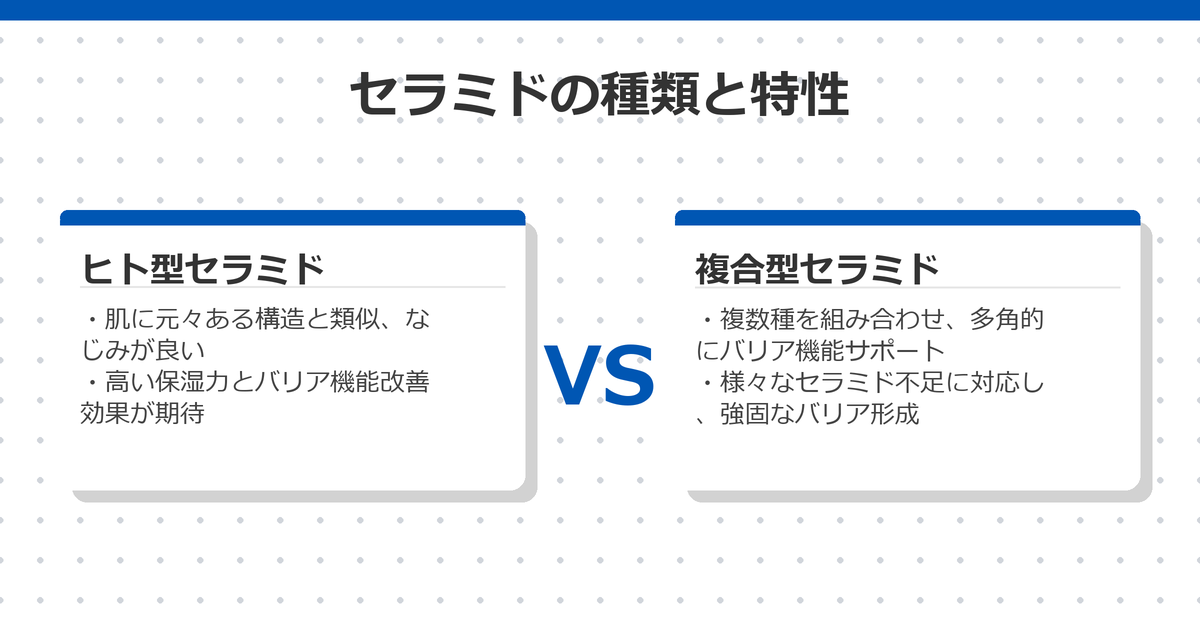 セラミドの種類と特性

ヒト型セラミド

・肌に元々ある構造と類似、なじみが良い
・高い保湿力とバリア機能改善効果が期待

VS

複合型セラミド

・複数種を組み合わせ、多角的にバリア機能サポート
・様々なセラミド不足に対応し、強固なバリア形成